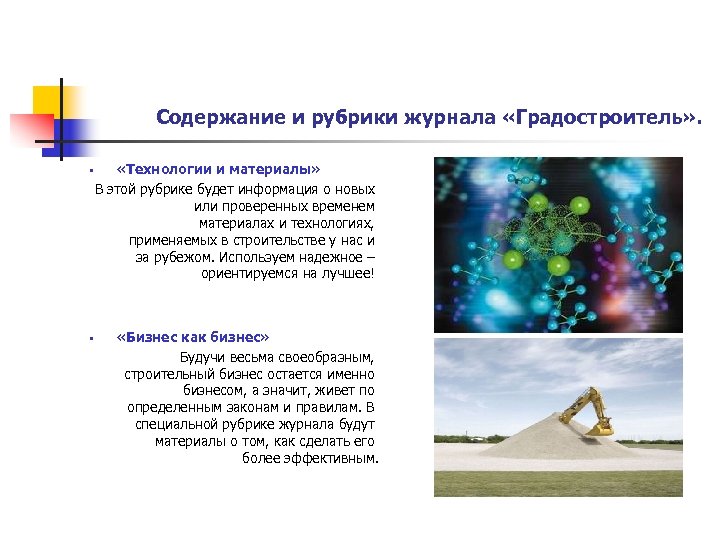 Содержание и рубрики журнала «Градостроитель».

▪ «Технологии и материалы»

В этой рубрике будет информация о новых или проверенных временем материалах и технологиях, применяемых в строительстве у нас и за рубежом. Используем надежное – ориентируемся на лучшее!

▪ «Бизнес как бизнес»

Будучи весьма своеобразным, строительный бизнес остается именно бизнесом, а значит, живет по определенным законам и правилам. В специальной рубрике журнала будут материалы о том, как сделать его более эффективным.